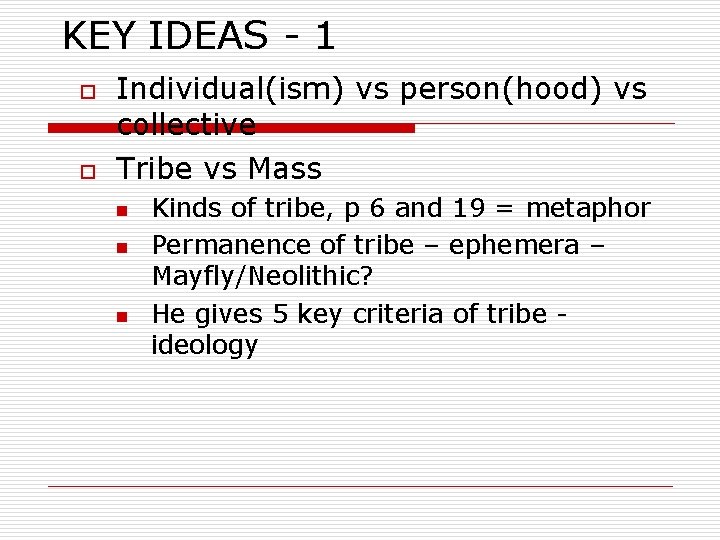 KEY IDEAS - 1

Individual(ism) vs person(hood) vs collective

Tribe vs Mass

Kinds of tribe, p 6 and 19 = metaphor

Permanence of tribe – ephemera – Mayfly/Neolithic?

He gives 5 key criteria of tribe - ideology